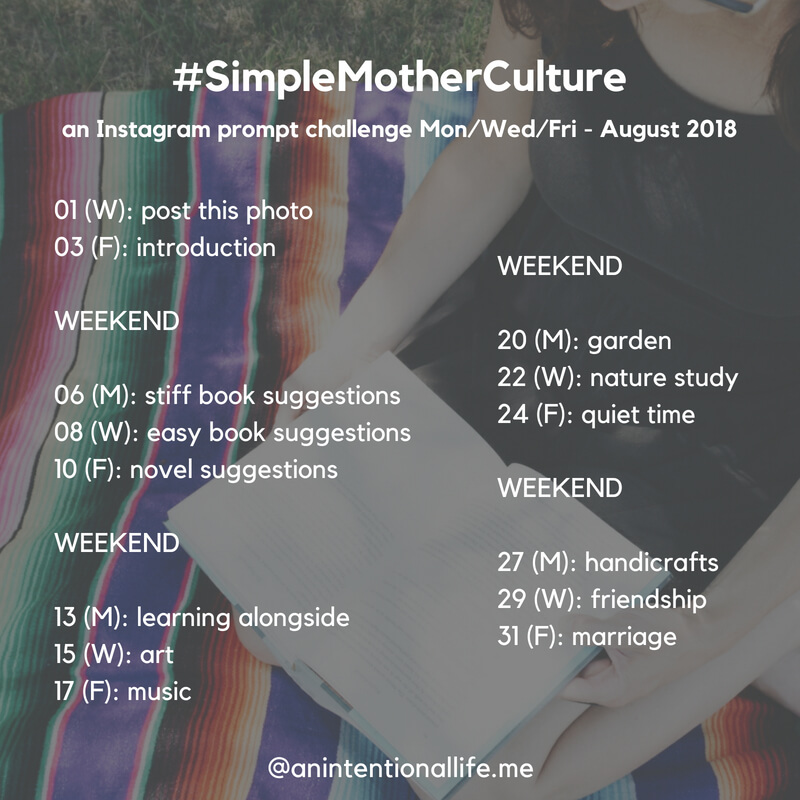 #SimpleMotherCulture

an Instagram prompt challenge Mon/Wed/Fri - August 2018

01 (W): post this photo
03 (F): introduction

WEEKEND

06 (M): stiff book suggestions
08 (W): easy book suggestions
10 (F): novel suggestions

WEEKEND

13 (M): learning alongside
15 (W): art
17 (F): music

WEEKEND

20 (M): garden
22 (W): nature study
24 (F): quiet time

WEEKEND

27 (M): handicrafts
29 (W): friendship
31 (F): marriage

@anintentionallife.me